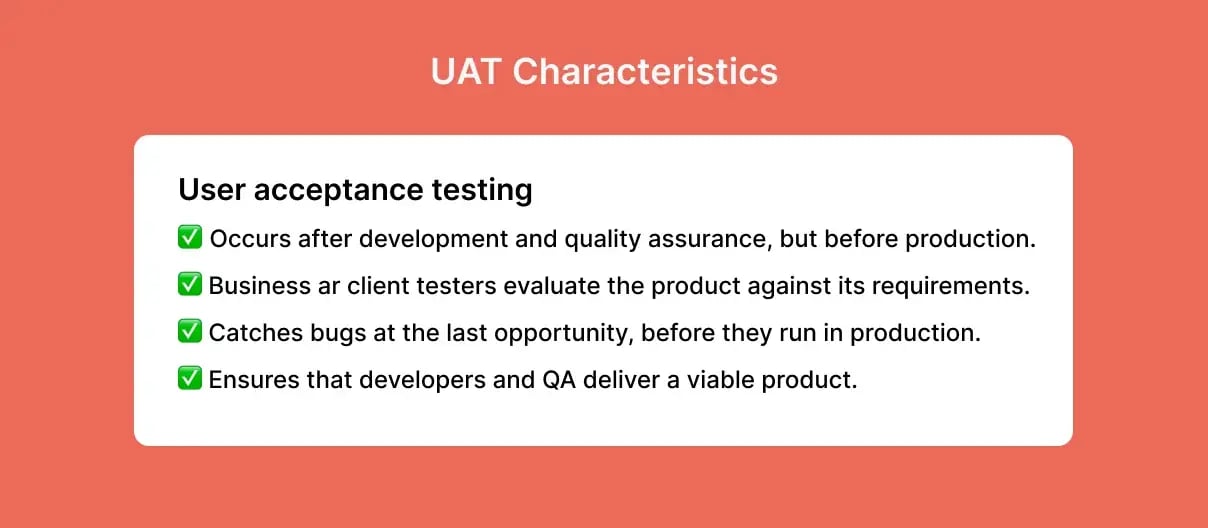 UAT Characteristics

User acceptance testing

✅ Occurs after development and quality assurance, but before production.

✅ Business ar client testers evaluate the product against its requirements.

✅ Catches bugs at the last opportunity, before they run in production.

✅ Ensures that developers and QA deliver a viable product.